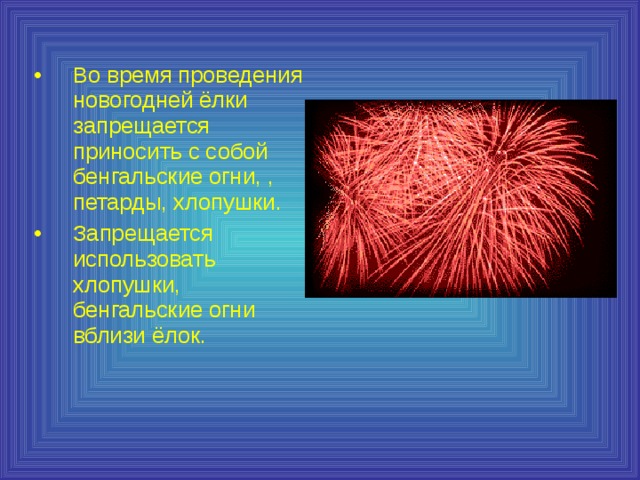 • Во время проведения новогодней ёлки запрещается приносить с собой бенгальские огни, , петарды, хлопушки.

• Запрещается использовать хлопушки, бенгальские огни вблизи ёлок.